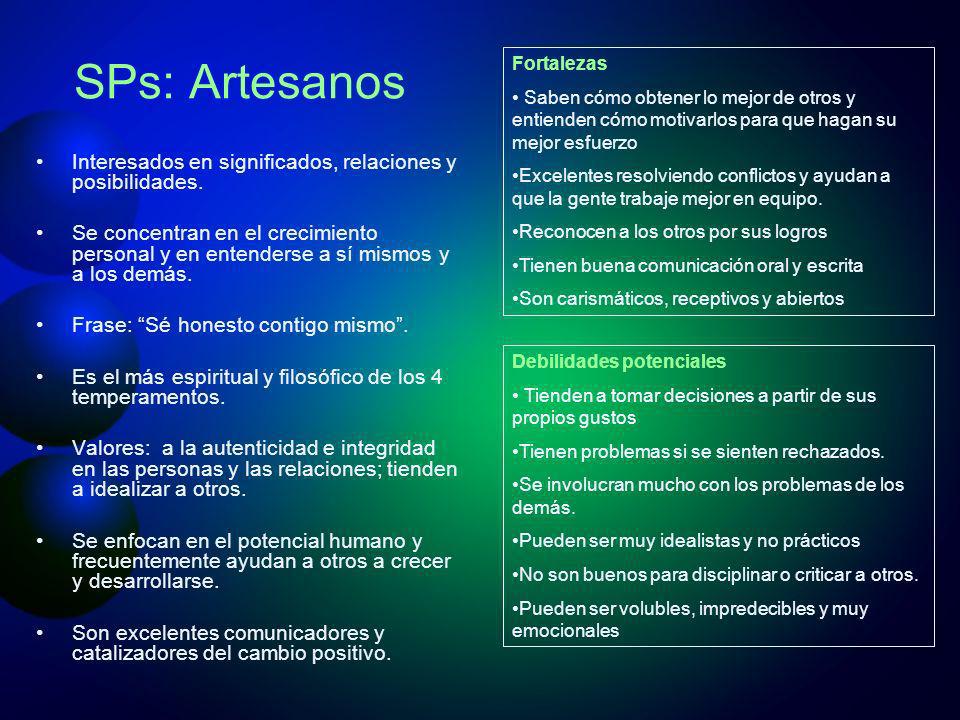 SPs: Artesanos

• Interesados en significados, relaciones y posibilidades.

• Se concentran en el crecimiento personal y en entenderse a sí mismos y a los demás.

• Frase: “Sé honesto contigo mismo”.

• Es el más espiritual y filosófico de los 4 temperamentos.

• Valores: a la autenticidad e integridad en las personas y las relaciones; tienden a idealizar a otros.

• Se enfocan en el potencial humano y frecuentemente ayudan a otros a crecer y desarrollarse.

• Son excelentes comunicadores y catalizadores del cambio positivo.

Fortalezas

• Saben cómo obtener lo mejor de otros y entienden cómo motivarlos para que hagan su mejor esfuerzo

•Excelentes resolviendo conflictos y ayudan a que la gente trabaje mejor en equipo.

•Reconocen a los otros por sus logros

•Tienen buena comunicación oral y escrita

•Son carismáticos, receptivos y abiertos

Debilidades potenciales

• Tienden a tomar decisiones a partir de sus propios gustos

•Tienen problemas si se sienten rechazados.

•Se involucran mucho con los problemas de los demás.

•Pueden ser muy idealistas y no prácticos

•No son buenos para disciplinar o criticar a otros.

•Pueden ser volubles, impredecibles y muy emocionales